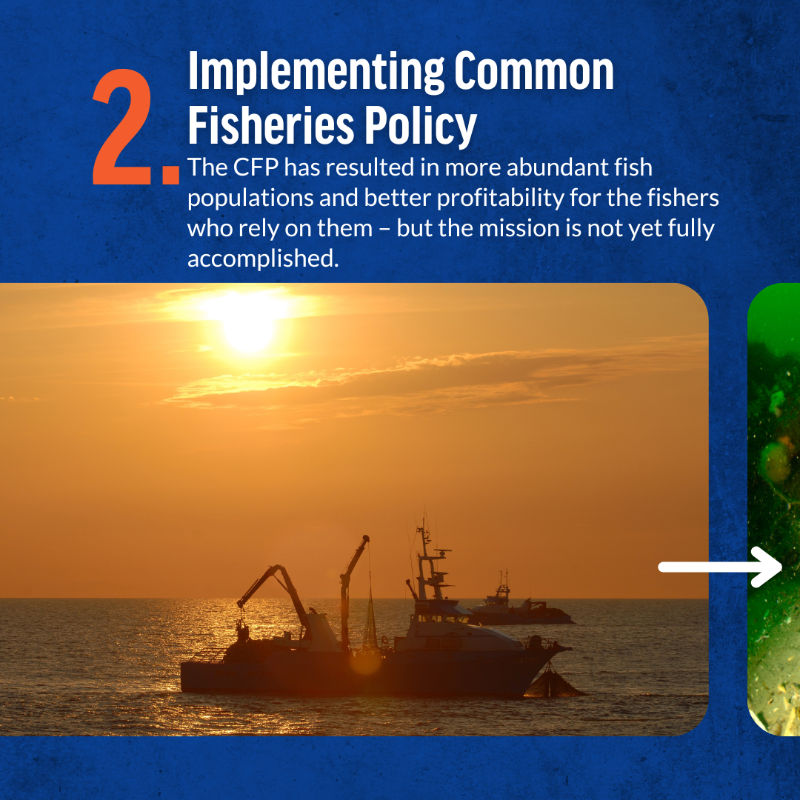 2.

Implementing Common Fisheries Policy

The CFP has resulted in more abundant fish populations and better profitability for the fishers who rely on them – but the mission is not yet fully accomplished.